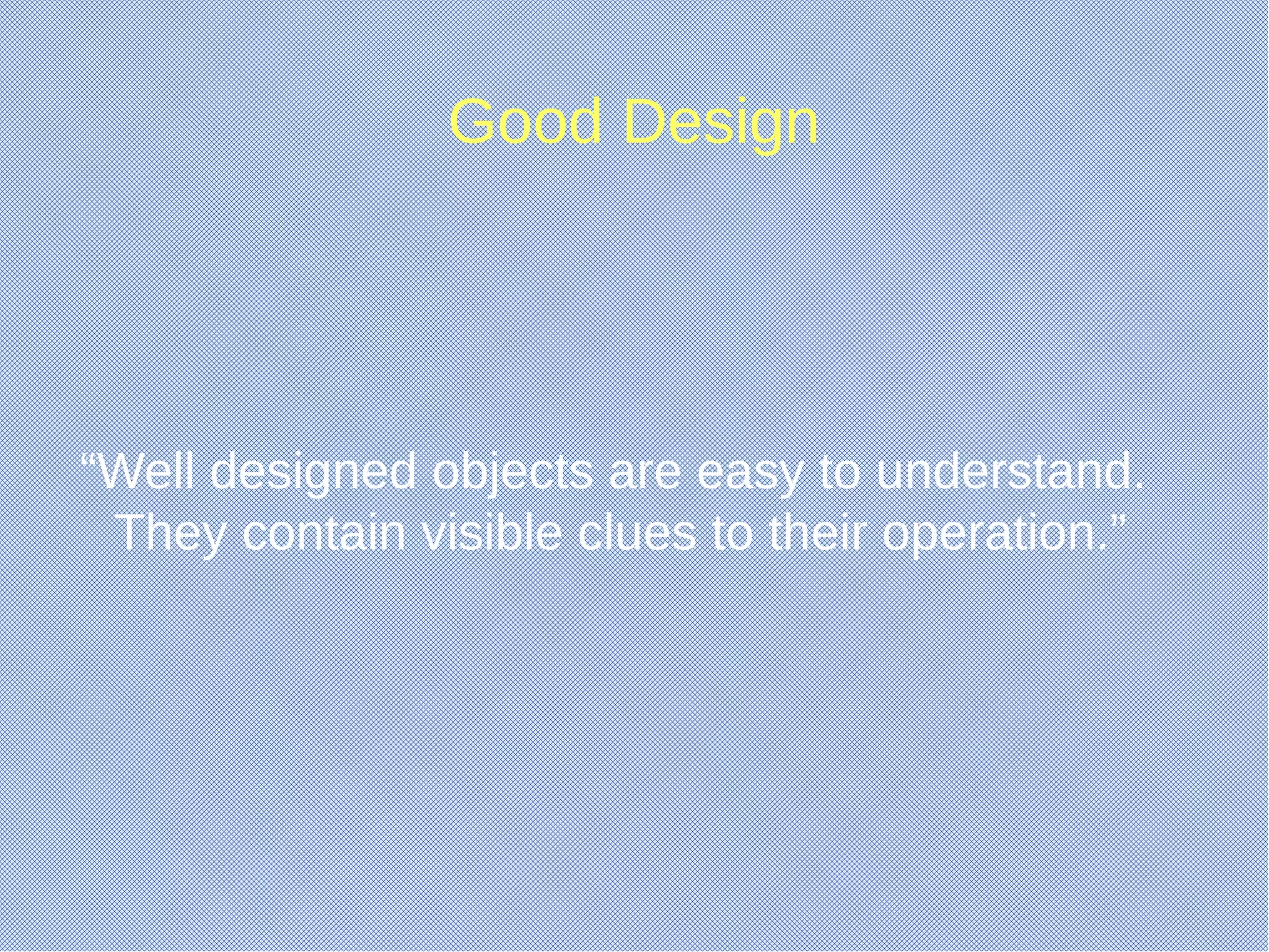 Good Design

“Well designed objects are easy to understand. They contain visible clues to their operation.”